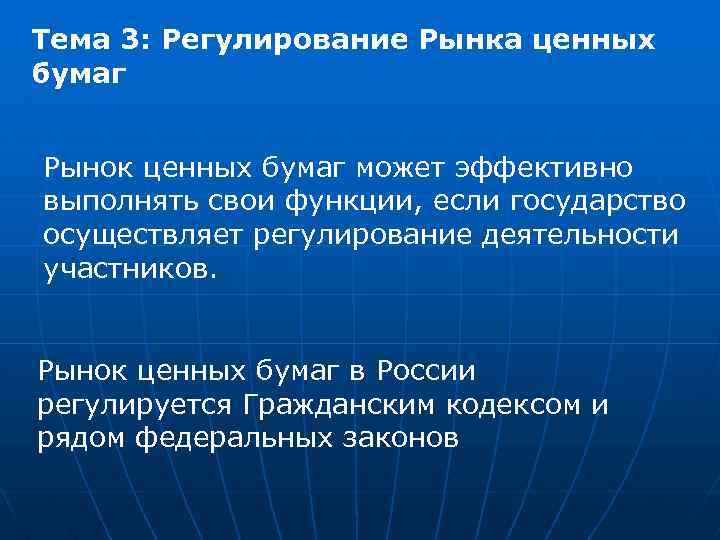 Тема 3: Регулирование Рынка ценных бумаг

Рынок ценных бумаг может эффективно выполнять свои функции, если государство осуществляет регулирование деятельности участников.

Рынок ценных бумаг в России регулируется Гражданским кодексом и рядом федеральных законов